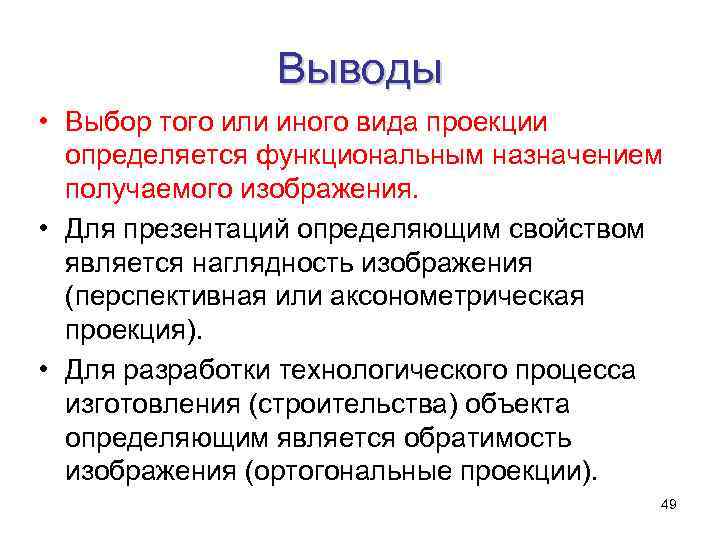 Выводы

• Выбор того или иного вида проекции определяется функциональным назначением получаемого изображения.

• Для презентаций определяющим свойством является наглядность изображения (перспективная или аксонометрическая проекция).

• Для разработки технологического процесса изготовления (строительства) объекта определяющим является обратимость изображения (ортогональные проекции).

49